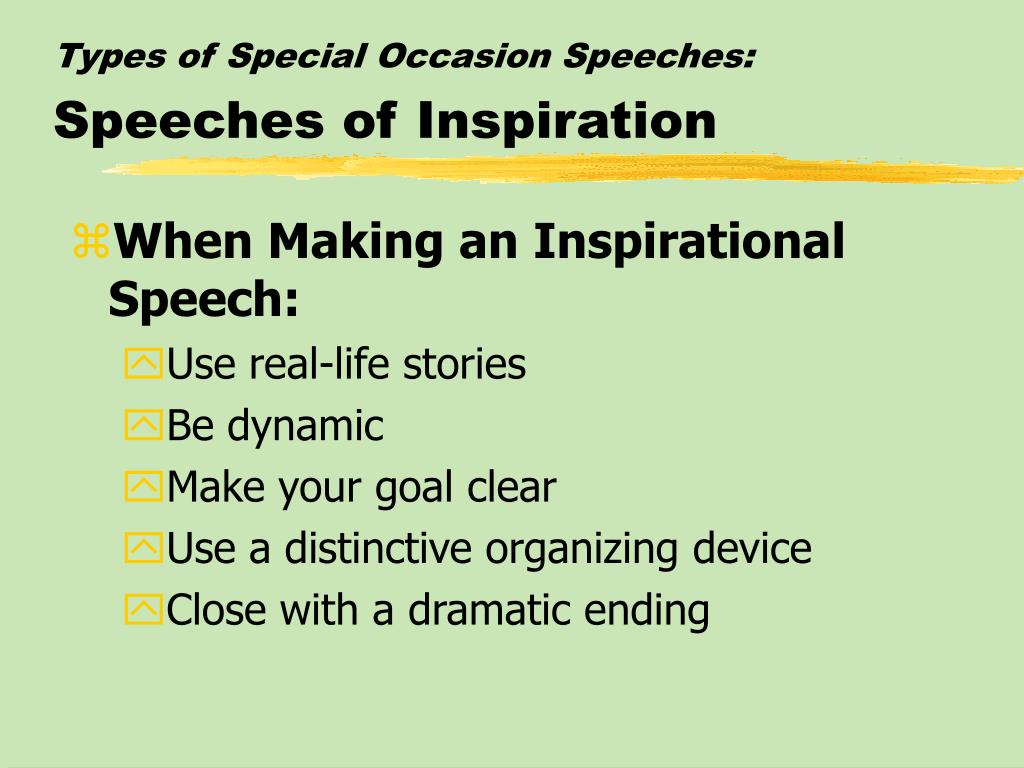 Types of Special Occasion Speeches:

Speeches of Inspiration

When Making an Inspirational Speech:

Use real-life stories

Be dynamic

Make your goal clear

Use a distinctive organizing device

Close with a dramatic ending